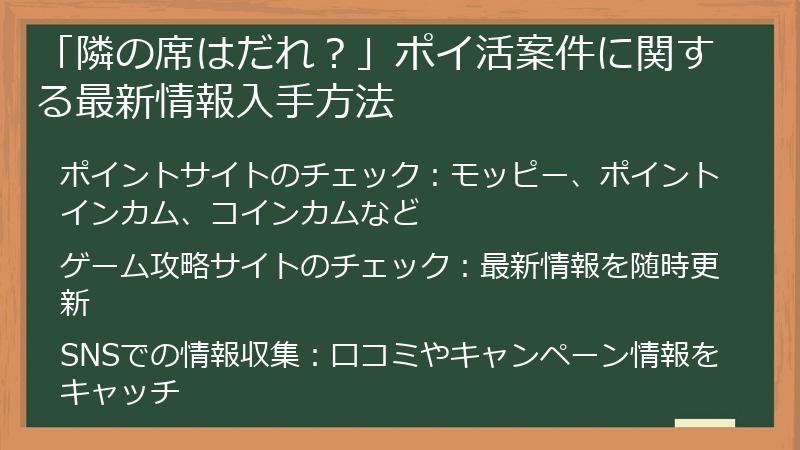 「隣の席はだれ？」ポイ活案件に関する最新情報入手方法

ポイントサイトのチェック：モッピー、ポイントインカム、コインカムなど

ゲーム攻略サイトのチェック：最新情報を随時更新

SNSでの情報収集：口コミやキャンペーン情報をキャッチ